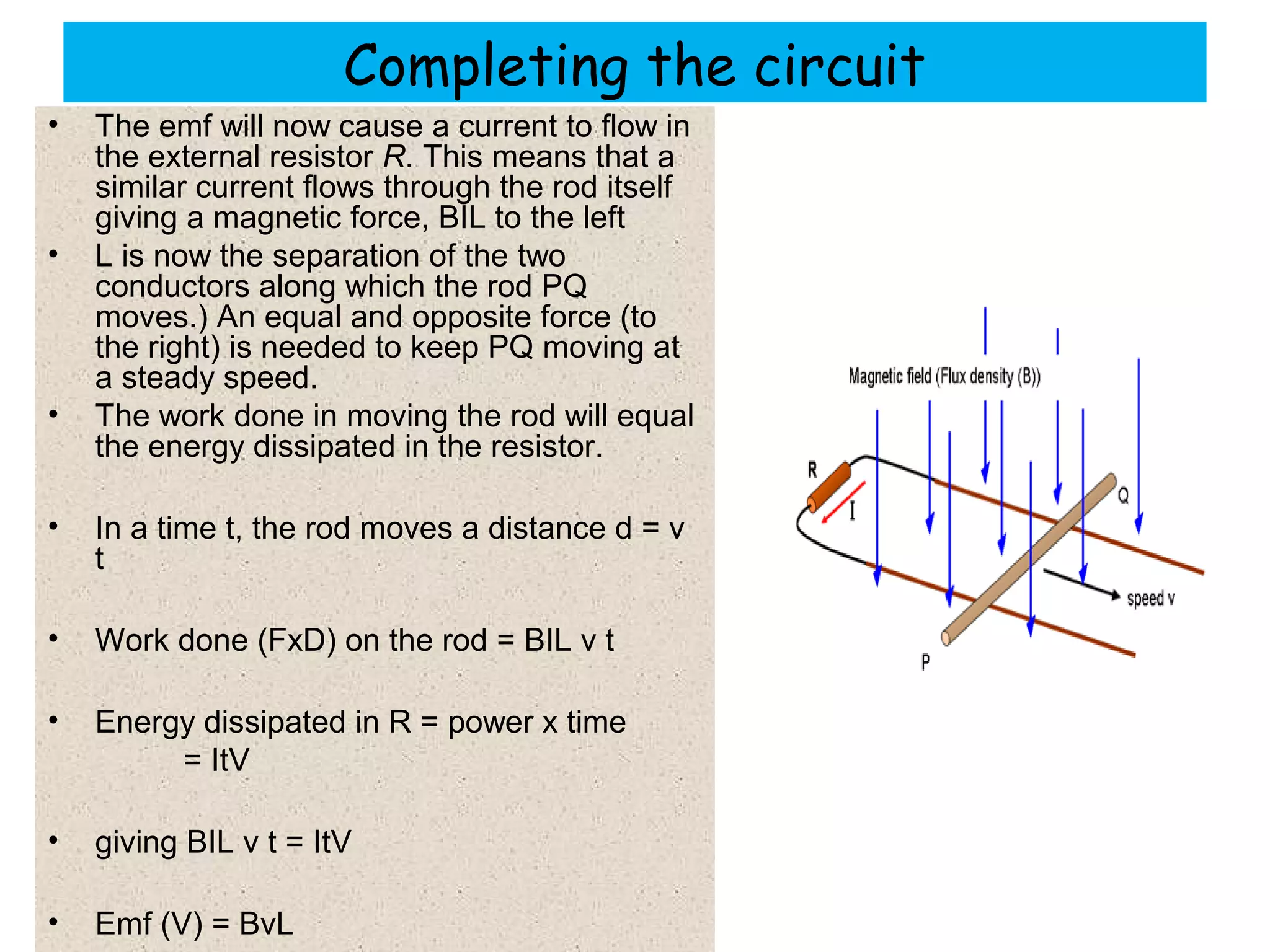 Completing the circuit

• The emf will now cause a current to flow in the external resistor R. This means that a similar current flows through the rod itself giving a magnetic force, BIL to the left

• L is now the separation of the two conductors along which the rod PQ moves.) An equal and opposite force (to the right) is needed to keep PQ moving at a steady speed.

• The work done in moving the rod will equal the energy dissipated in the resistor.

• In a time t, the rod moves a distance d = v t

• Work done (FxD) on the rod = BIL v t

• Energy dissipated in R = power x time
= ItV

• giving BIL v t = ItV

• Emf (V) = BvL

Magnetic field (Flux density (B))

R

I

Q

speed v

P